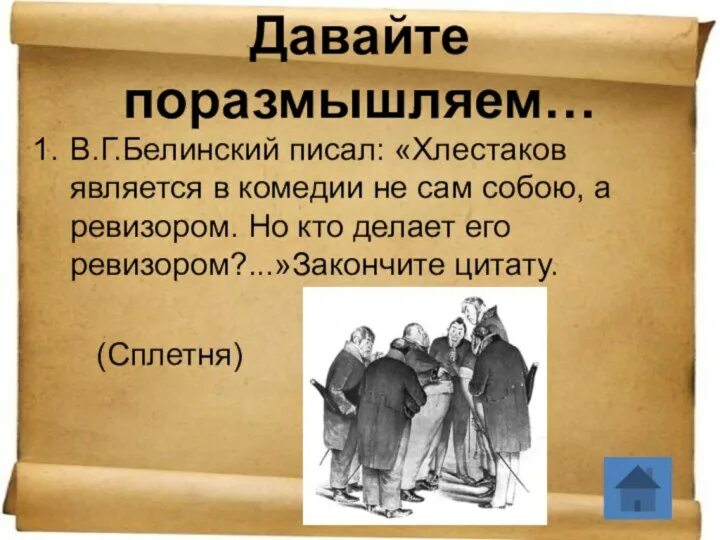 Давайте поразмышляем…

1. В.Г.Белинский писал: «Хлестаков является в комедии не сам собою, а ревизором. Но кто делает его ревизором?...»Закончите цитату.

(Сплетня)